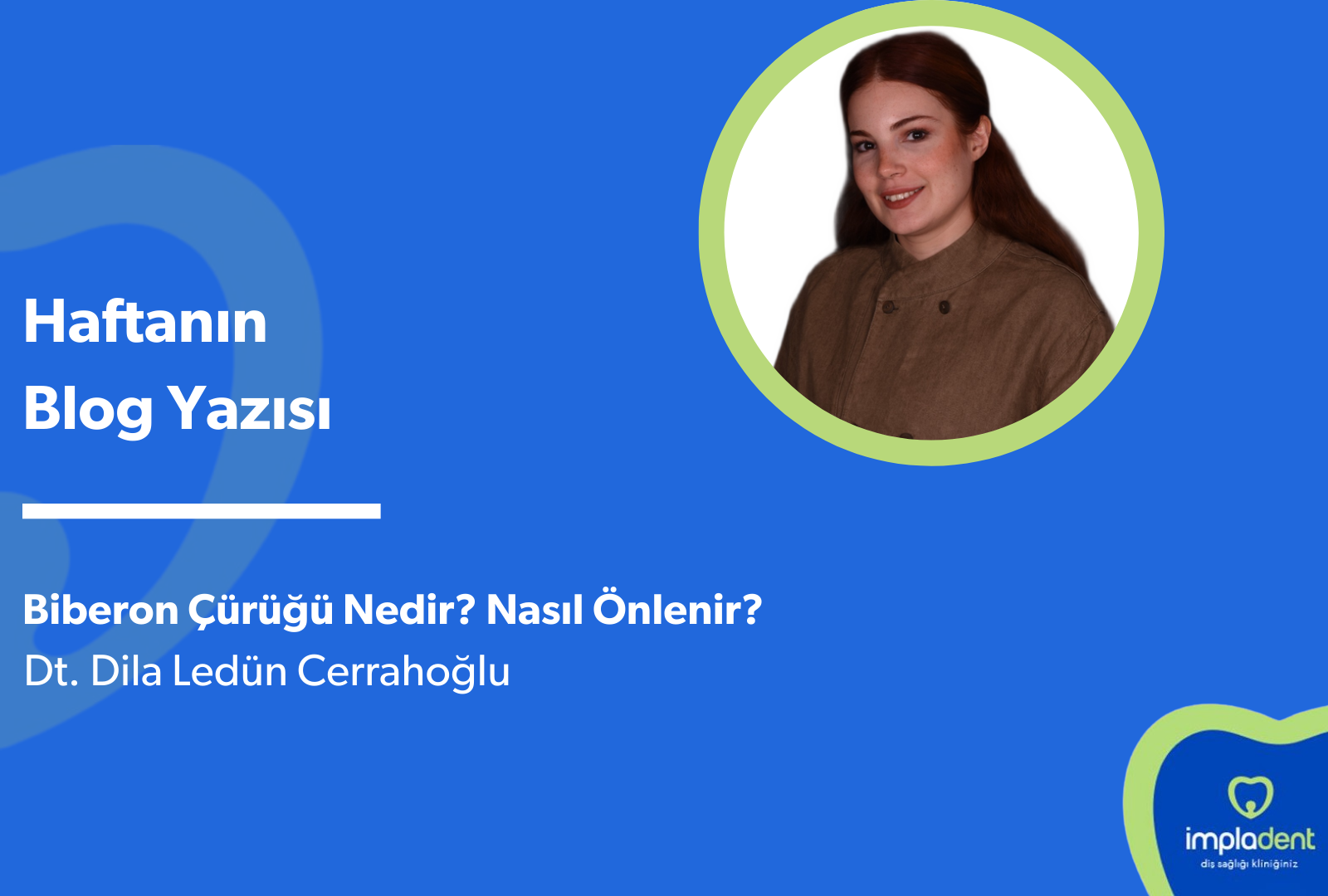 Haftanın Blog Yazısı

Biberon Çürüğü Nedir? Nasıl Önlenir?
Dt. Dila Ledün Cerrahoğlu

impladent
diş sağlığı kliniğiniz